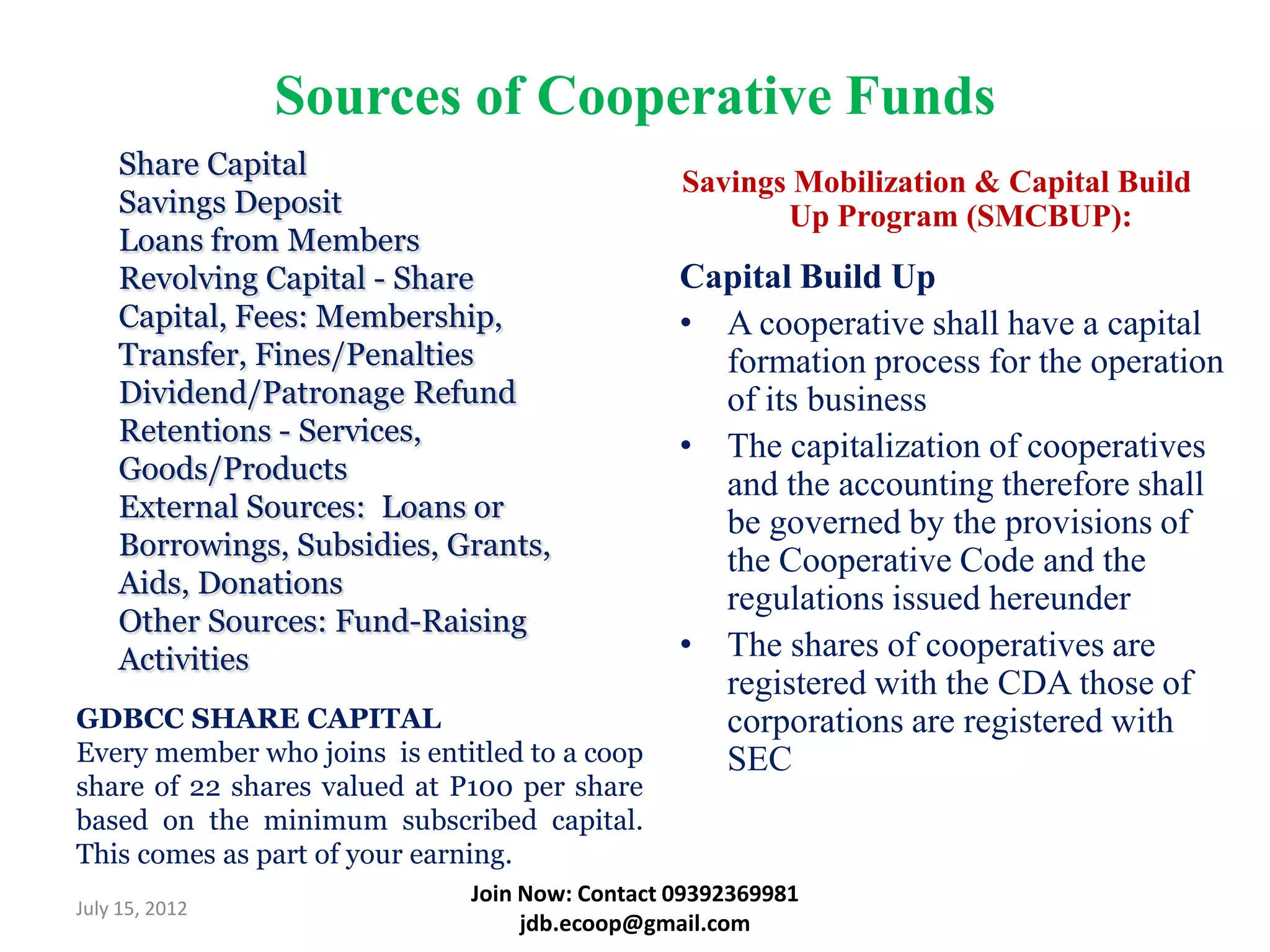 Sources of Cooperative Funds

Share Capital
Savings Deposit
Loans from Members
Revolving Capital - Share Capital, Fees: Membership, Transfer, Fines/Penalties
Dividend/Patronage Refund
Retentions - Services, Goods/Products
External Sources: Loans or Borrowings, Subsidies, Grants, Aids, Donations
Other Sources: Fund-Raising Activities

GDBCC SHARE CAPITAL
Every member who joins is entitled to a coop share of 22 shares valued at P100 per share based on the minimum subscribed capital. This comes as part of your earning.

Savings Mobilization & Capital Build Up Program (SMCBUP):

Capital Build Up
• A cooperative shall have a capital formation process for the operation of its business
• The capitalization of cooperatives and the accounting therefore shall be governed by the provisions of the Cooperative Code and the regulations issued hereunder
• The shares of cooperatives are registered with the CDA those of corporations are registered with SEC

July 15, 2012

Join Now: Contact 09392369981
jdb.ecoop@gmail.com